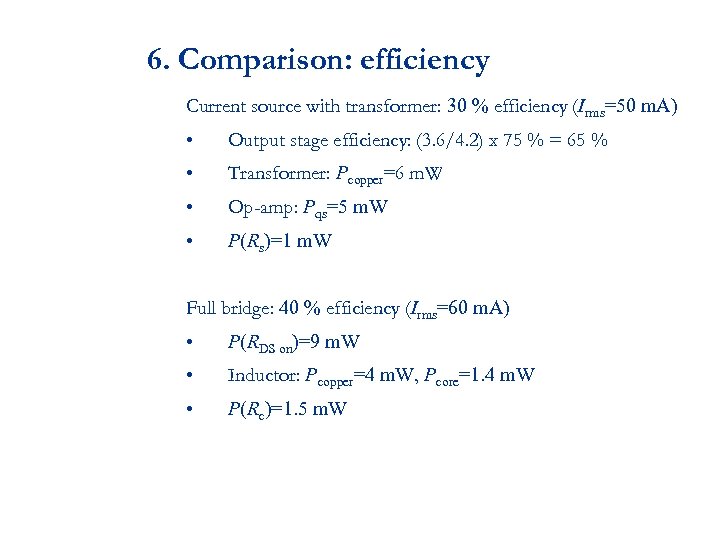 6. Comparison: efficiency

Current source with transformer: 30 % efficiency ($I_{rms}$=50 mA)

• Output stage efficiency: (3.6/4.2) x 75 % = 65 %

• Transformer: $P_{copper}$=6 mW

• Op-amp: $P_{qs}$=5 mW

• $P(R_s)$=1 mW

Full bridge: 40 % efficiency ($I_{rms}$=60 mA)

• $P(R_{DS\ on})$=9 mW

• Inductor: $P_{copper}$=4 mW, $P_{core}$=1.4 mW

• $P(R_c)$=1.5 mW